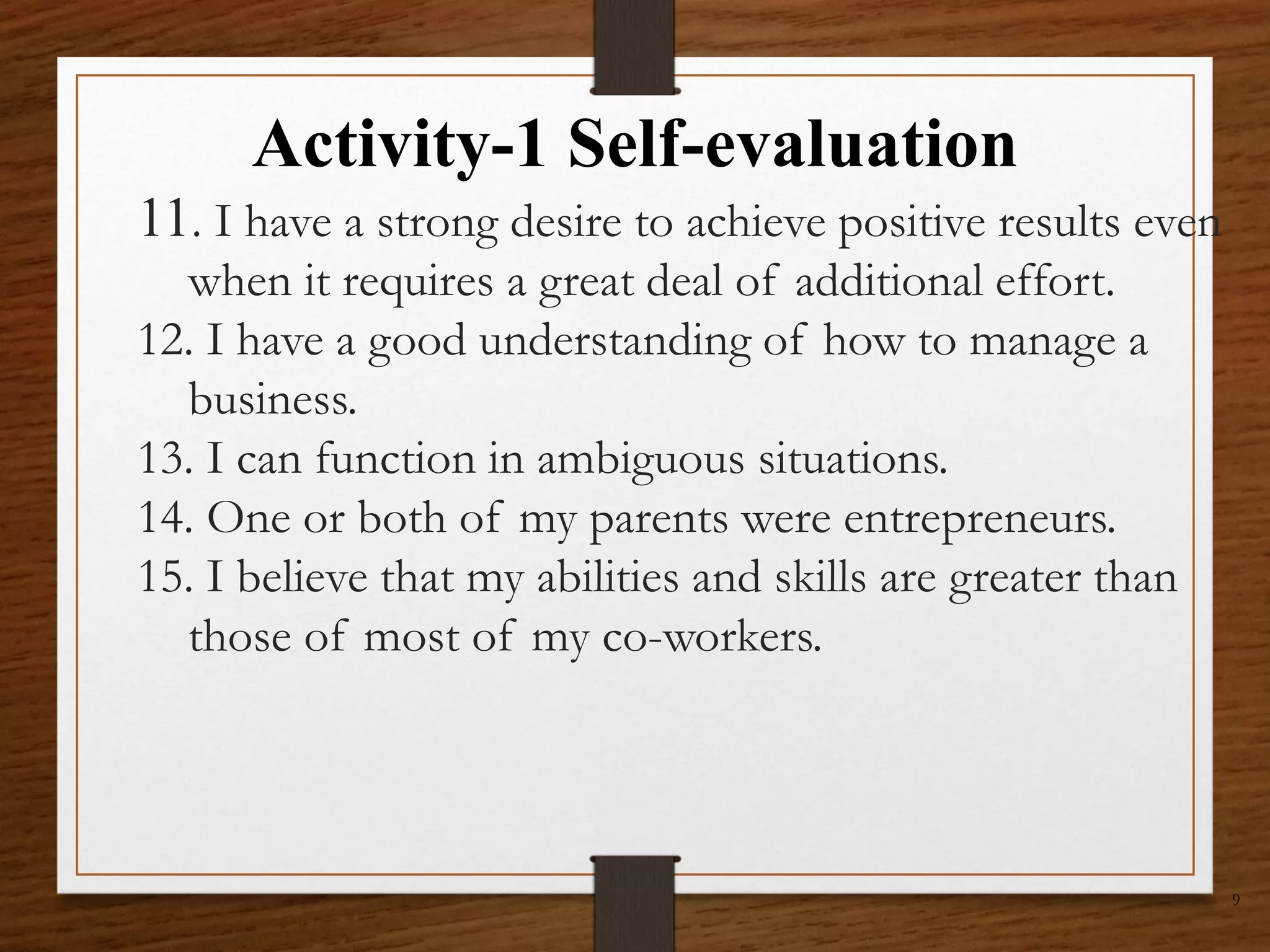 Activity-1 Self-evaluation

11. I have a strong desire to achieve positive results even when it requires a great deal of additional effort.

12. I have a good understanding of how to manage a business.

13. I can function in ambiguous situations.

14. One or both of my parents were entrepreneurs.

15. I believe that my abilities and skills are greater than those of most of my co-workers.

9